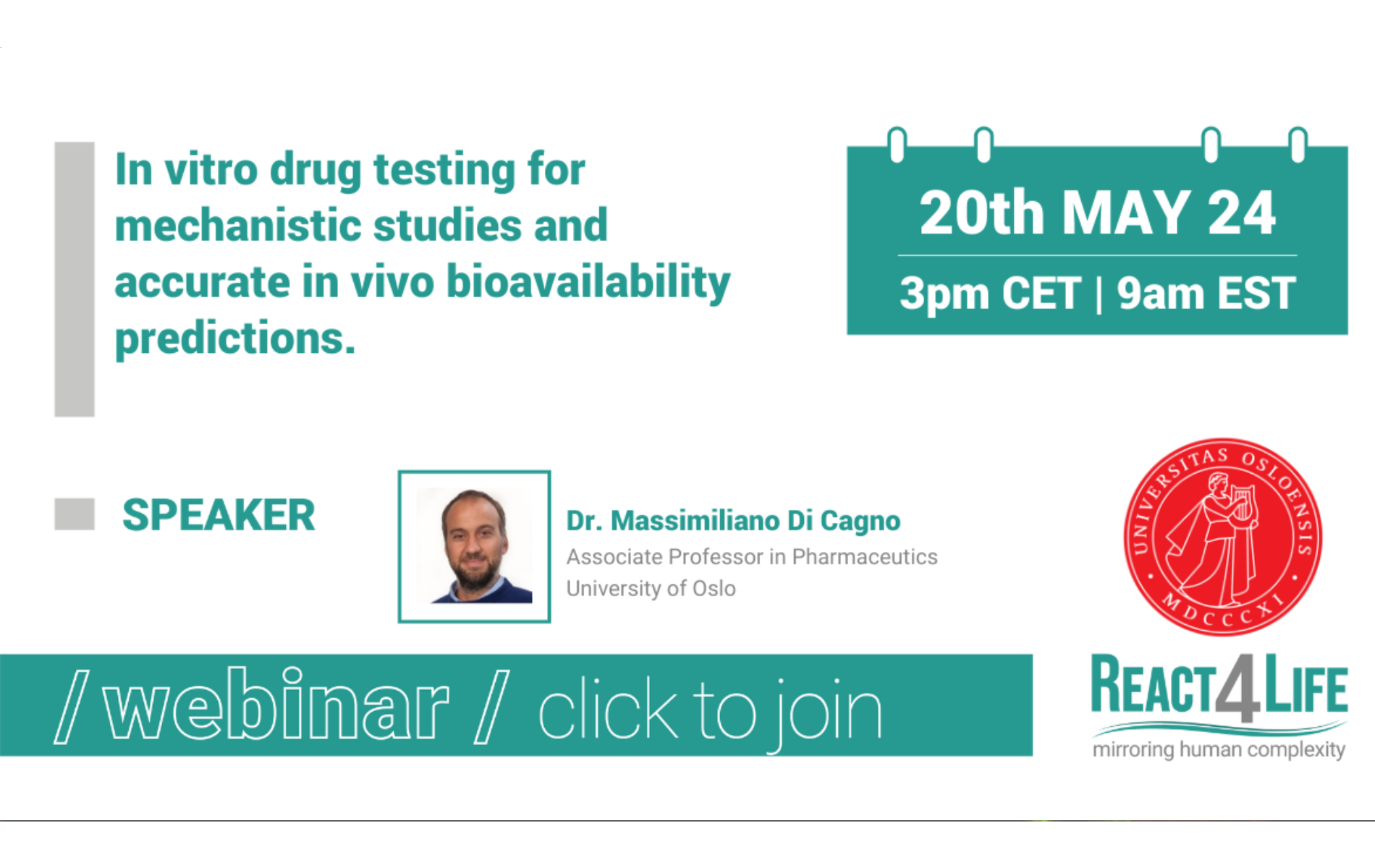 In vitro drug testing for mechanistic studies and accurate in vivo bioavailability predictions.

20th MAY 24

3pm CET | 9am EST

SPEAKER

Dr. Massimiliano Di Cagno
Associate Professor in Pharmaceutics
University of Oslo

UNIVERSITAS OSLOENSIS
MDCCCXI

/ webinar / click to join

REACT4LIFE
mirroring human complexity